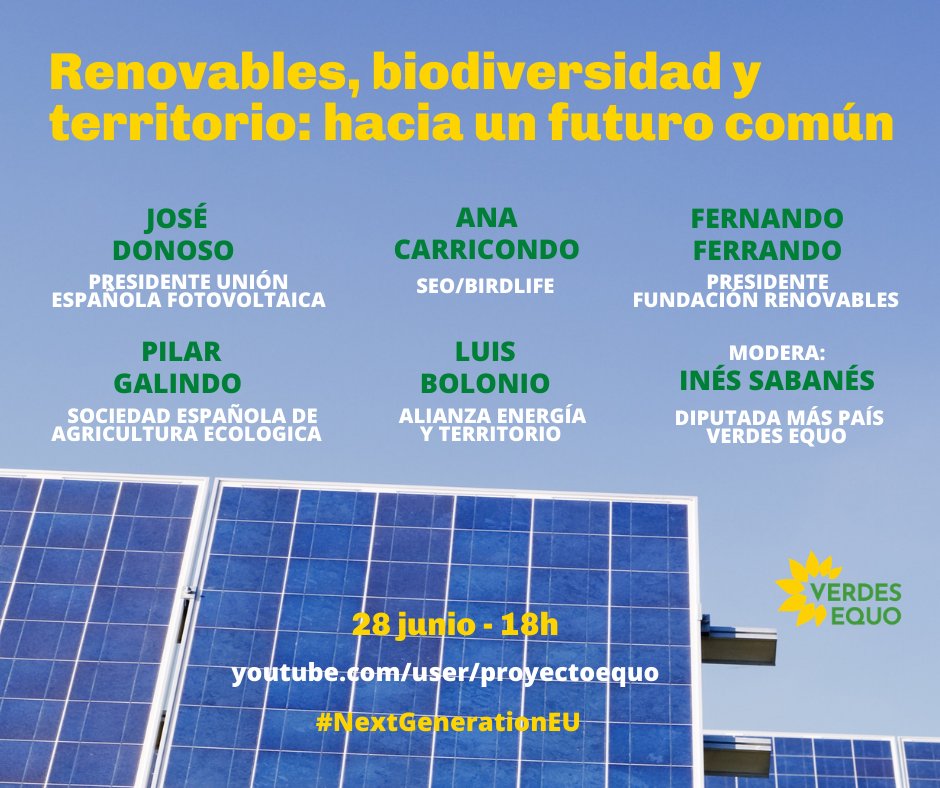 Renovables, biodiversidad y territorio: hacia un futuro común

JOSÉ DONOSO
PRESIDENTE UNIÓN ESPAÑOLA FOTOVOLTAICA

ANA CARRICONDO
SEO/BIRDLIFE

FERNANDO FERRANDO
PRESIDENTE FUNDACIÓN RENOVABLES

PILAR GALINDO
SOCIEDAD ESPAÑOLA DE AGRICULTURA ECOLOGICA

LUIS BOLONIO
ALIANZA ENERGÍA Y TERRITORIO

MODERA:
INÉS SABANÉS
DIPUTADA MÁS PAÍS VERDES EQUO

VERDES EQUO

28 junio - 18h

youtube.com/user/proyectoequo

#NextGenerationEU